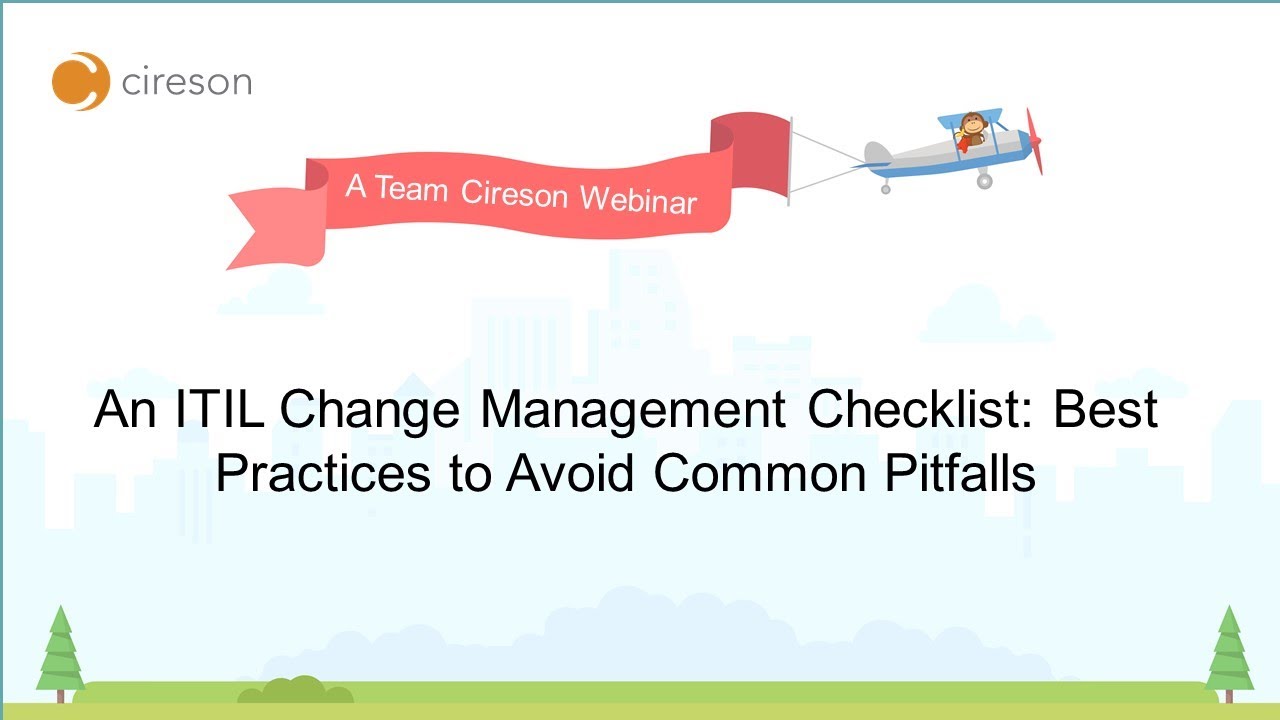 cireson

A Team Cireson Webinar

An ITIL Change Management Checklist: Best Practices to Avoid Common Pitfalls